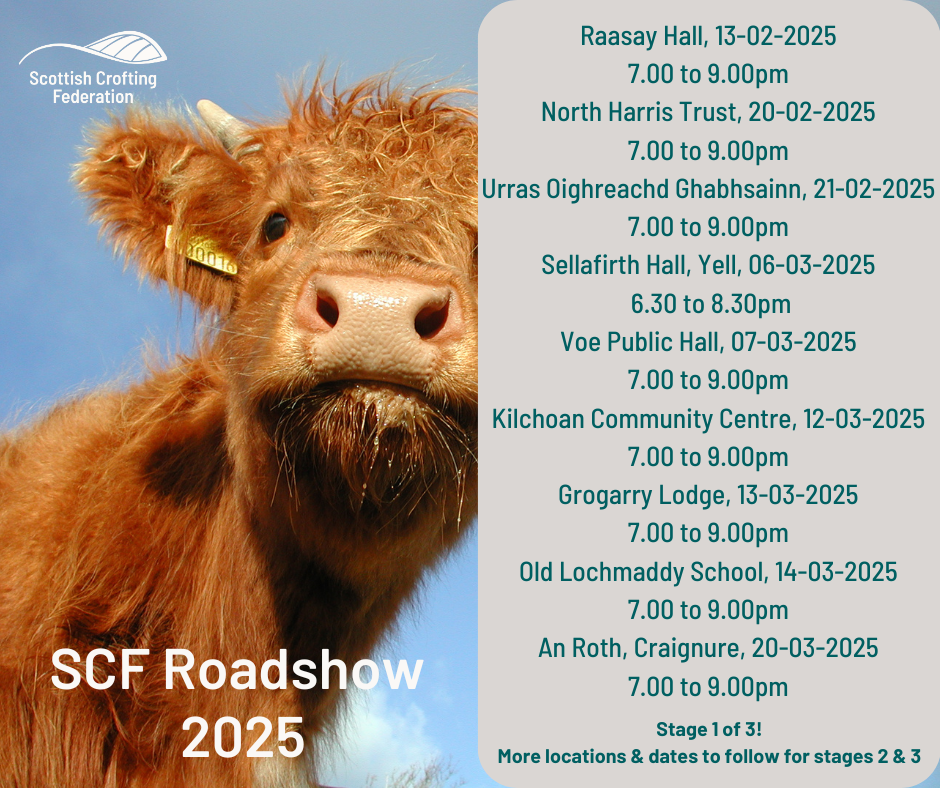 Scottish Crofting Federation

SCF Roadshow 2025

Raasay Hall, 13-02-2025
7.00 to 9.00pm
North Harris Trust, 20-02-2025
7.00 to 9.00pm
Urras Oighreachd Ghabhsainn, 21-02-2025
7.00 to 9.00pm
Sellafirth Hall, Yell, 06-03-2025
6.30 to 8.30pm
Voe Public Hall, 07-03-2025
7.00 to 9.00pm
Kilchoan Community Centre, 12-03-2025
7.00 to 9.00pm
Grogarry Lodge, 13-03-2025
7.00 to 9.00pm
Old Lochmaddy School, 14-03-2025
7.00 to 9.00pm
An Roth, Craignure, 20-03-2025
7.00 to 9.00pm

Stage 1 of 3!
More locations & dates to follow for stages 2 & 3